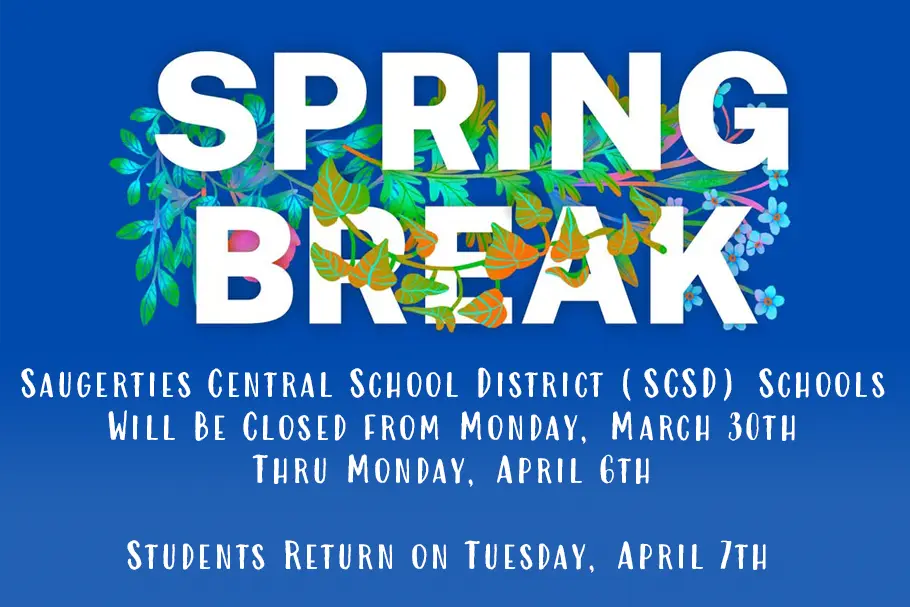 SPRING BREAK

Saugerties Central School District (SCSD) Schools Will Be Closed from Monday, March 30th Thru Monday, April 6th

Students Return on Tuesday, April 7th